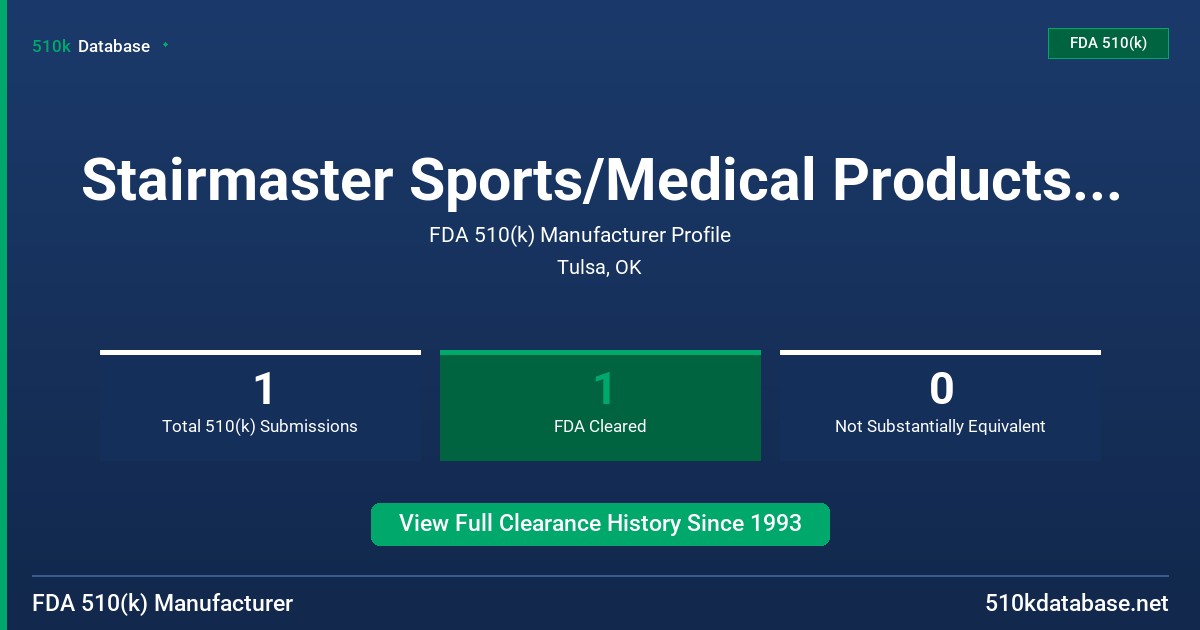 510k Database

FDA 510(k)

Stairmaster Sports/Medical Products...

FDA 510(k) Manufacturer Profile

Tulsa, OK

1
Total 510(k) Submissions

1
FDA Cleared

0
Not Substantially Equivalent

View Full Clearance History Since 1993

FDA 510(k) Manufacturer

510kdatabase.net